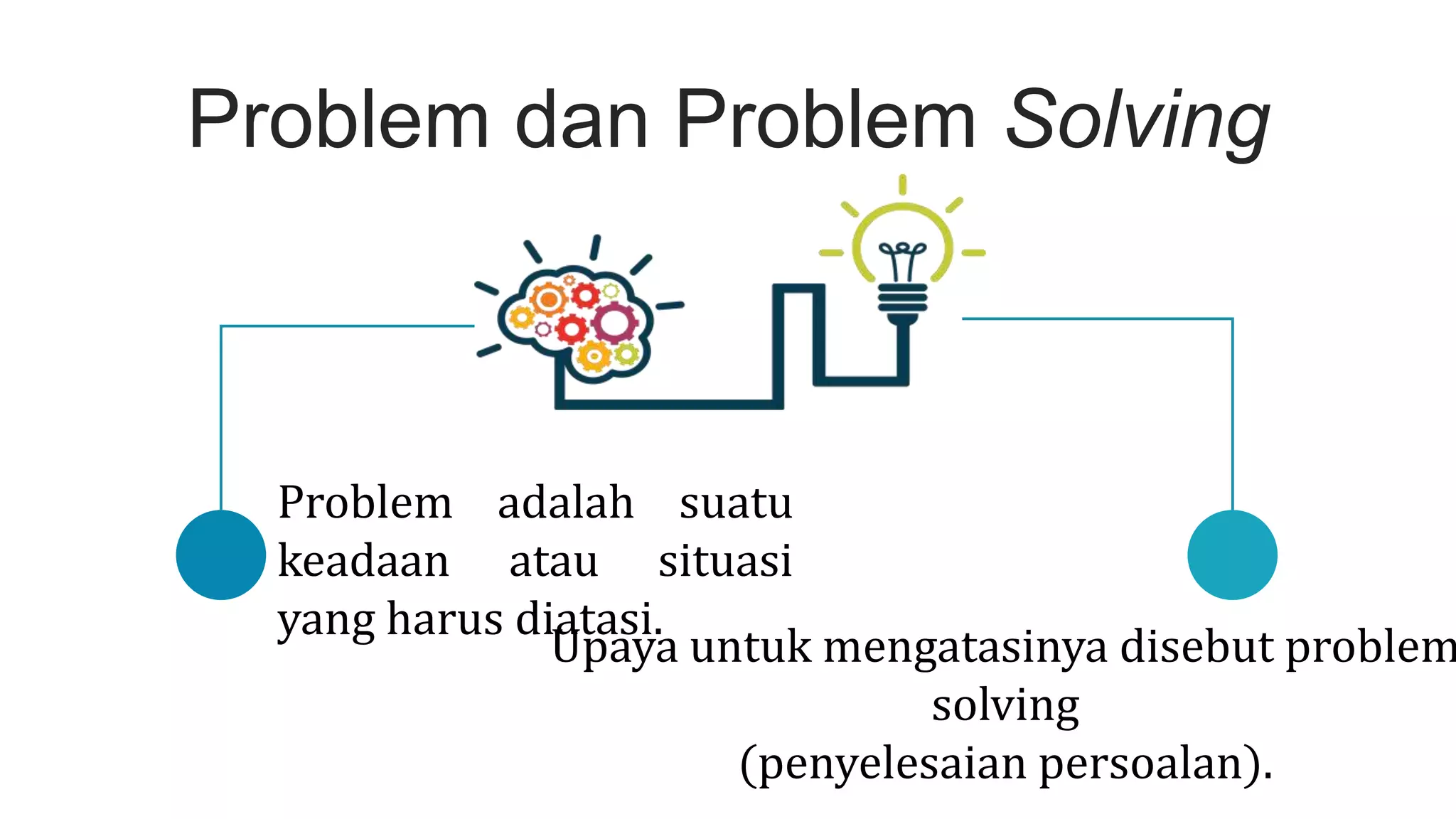 Problem dan Problem Solving

Problem adalah suatu keadaan atau situasi yang harus diatasi.

Upaya untuk mengatasinya disebut problem solving
(penyelesaian persoalan).